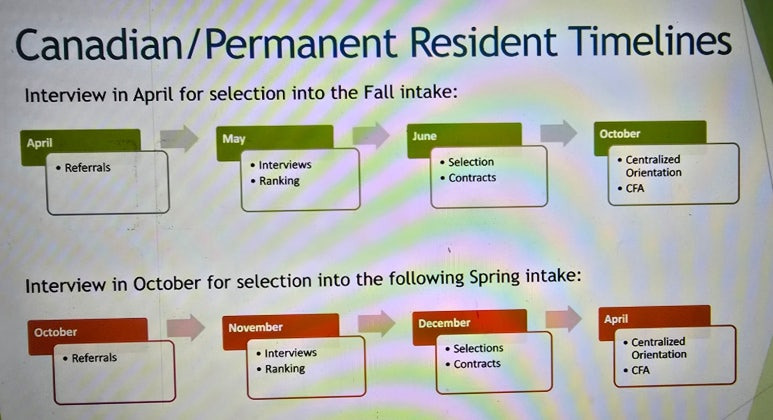 Canadian/Permanent Resident Timelines

Interview in April for selection into the Fall intake:

April
• Referrals

May
• Interviews
• Ranking

June
• Selection
• Contracts

October
• Centralized Orientation
• CFA

Interview in October for selection into the following Spring intake:

October
• Referrals

November
• Interviews
• Ranking

December
• Selections
• Contracts

April
• Centralized Orientation
• CFA